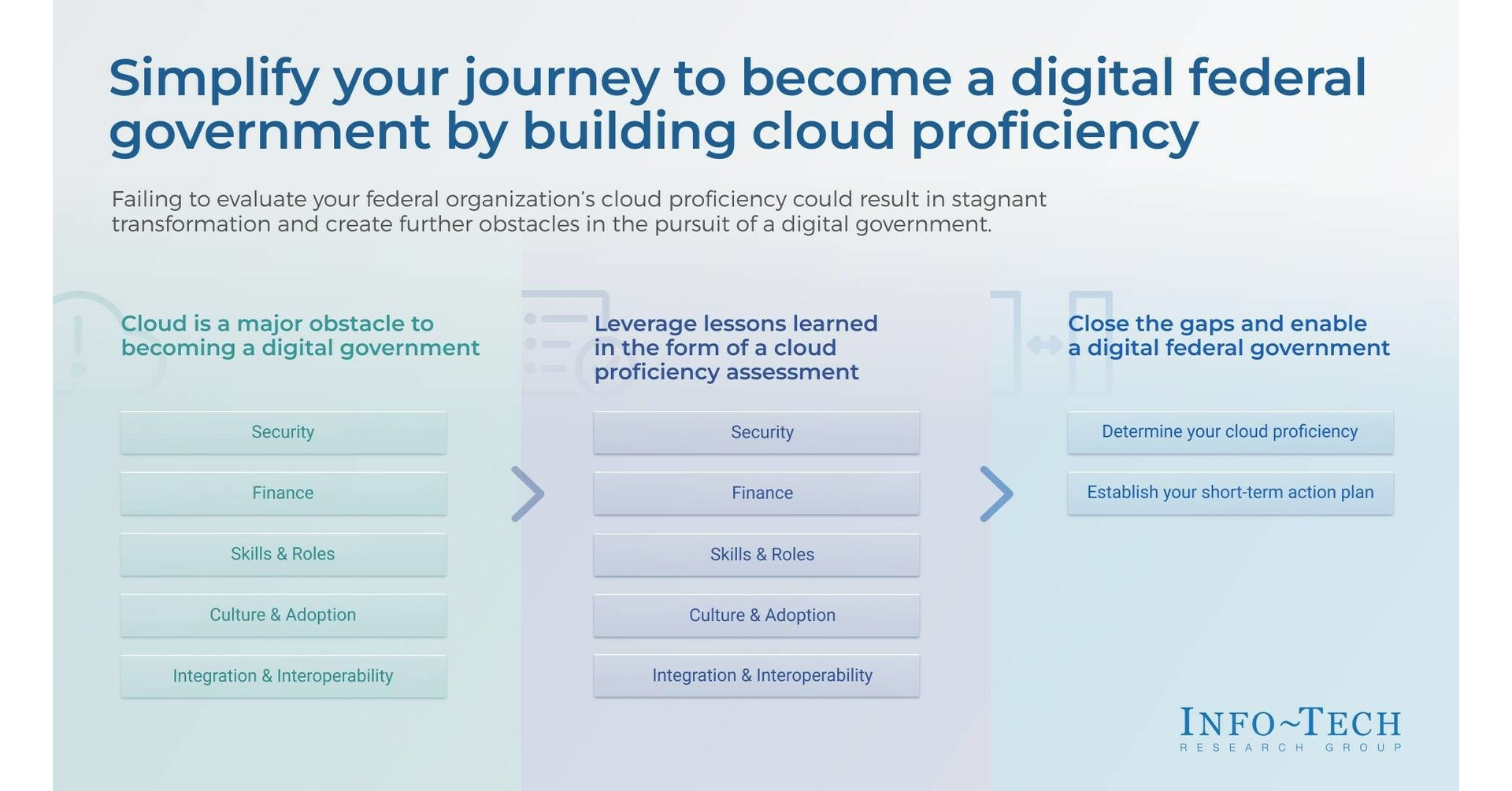 Simplify your journey to become a digital federal government by building cloud proficiency

Failing to evaluate your federal organization's cloud proficiency could result in stagnant transformation and create further obstacles in the pursuit of a digital government.

Cloud is a major obstacle to becoming a digital government

Security

Finance

Skills & Roles

Culture & Adoption

Integration & Interoperability

Leverage lessons learned in the form of a cloud proficiency assessment

Security

Finance

Skills & Roles

Culture & Adoption

Integration & Interoperability

Close the gaps and enable a digital federal government

Determine your cloud proficiency

Establish your short-term action plan

INFO~TECH
RESEARCH GROUP